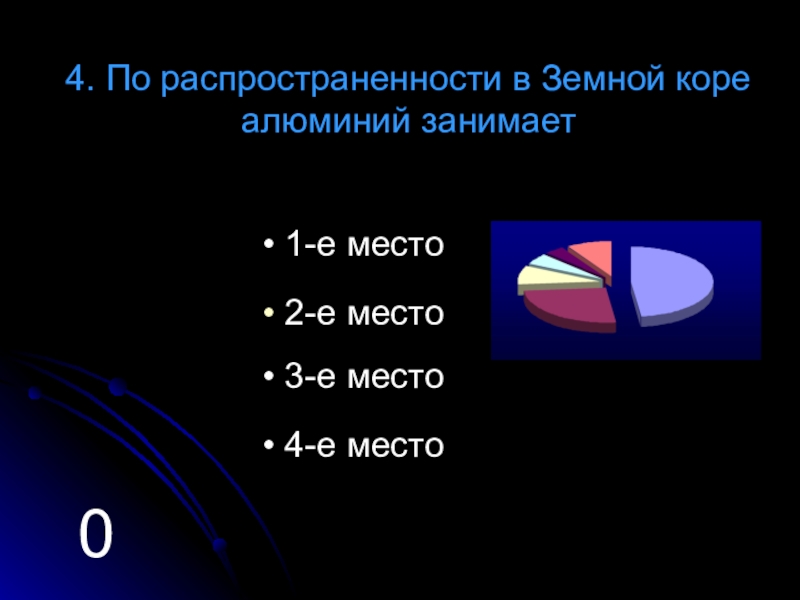 4. По распространенности в Земной коре алюминий занимает

• 1-е место
• 2-е место
• 3-е место
• 4-е место

0